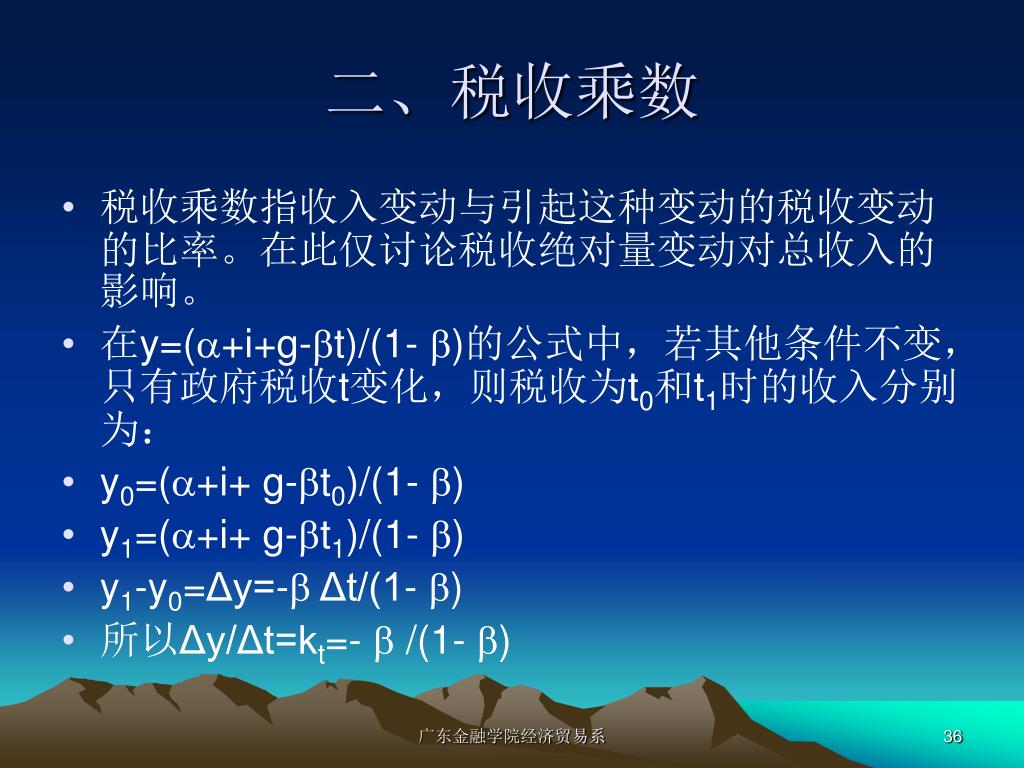 二、税收乘数

• 税收乘数指收入变动与引起这种变动的税收变动的比率。在此仅讨论税收绝对量变动对总收入的影响。

• 在$y=(\alpha+i+g-\beta t)/(1-\beta)$的公式中，若其他条件不变，只有政府税收t变化，则税收为$t_0$和$t_1$时的收入分别为：

• $y_0=(\alpha+i+g-\beta t_0)/(1-\beta)$

• $y_1=(\alpha+i+g-\beta t_1)/(1-\beta)$

• $y_1-y_0=\Delta y=-\beta\Delta t/(1-\beta)$

• 所以$\Delta y/\Delta t=k_t=-\beta/(1-\beta)$

广东金融学院经济贸易系

36